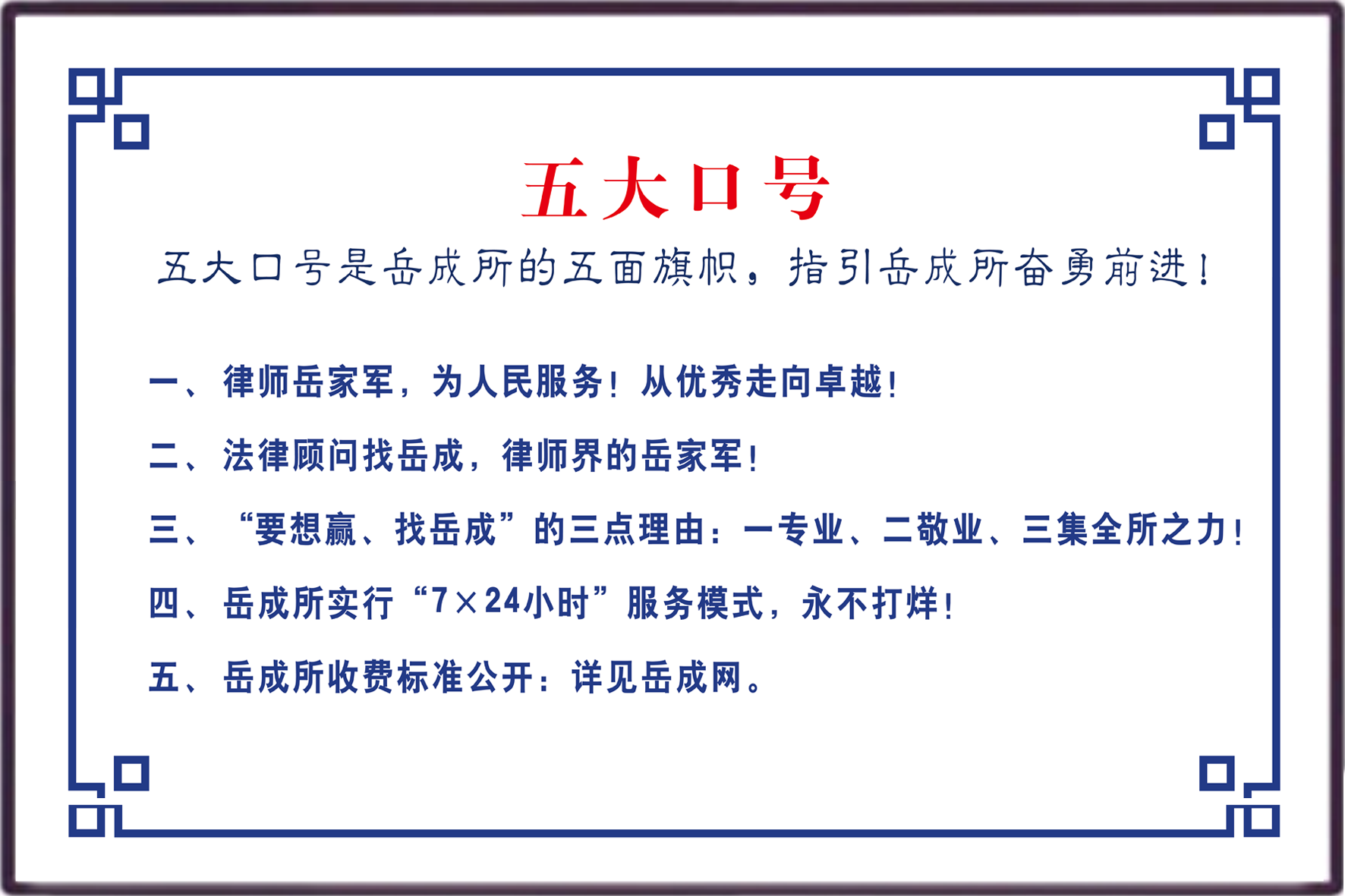 五大口号

五大口号是岳成所的五面旗帜，指引岳成所奋勇前进！

一、律师岳家军，为人民服务！从优秀走向卓越！

二、法律顾问找岳成，律师界的岳家军！

三、“要想赢、找岳成”的三点理由：一专业、二敬业、三集全所之力！

四、岳成所实行“7×24小时”服务模式，永不打烊！

五、岳成所收费标准公开：详见岳成网。